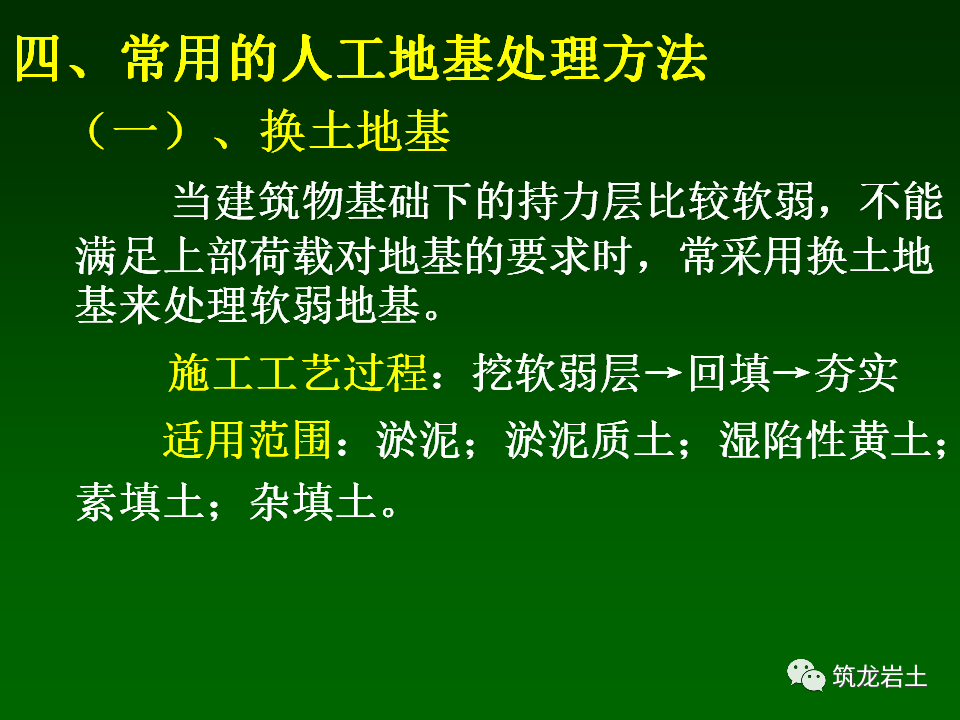 四、常用的人工地基处理方法

（一）、换土地基

当建筑物基础下的持力层比较软弱，不能满足上部荷载对地基的要求时，常采用换土地基来处理软弱地基。

施工工艺过程：挖软弱层→回填→夯实

适用范围：淤泥；淤泥质土；湿陷性黄土；素填土；杂填土。

筑龙岩土